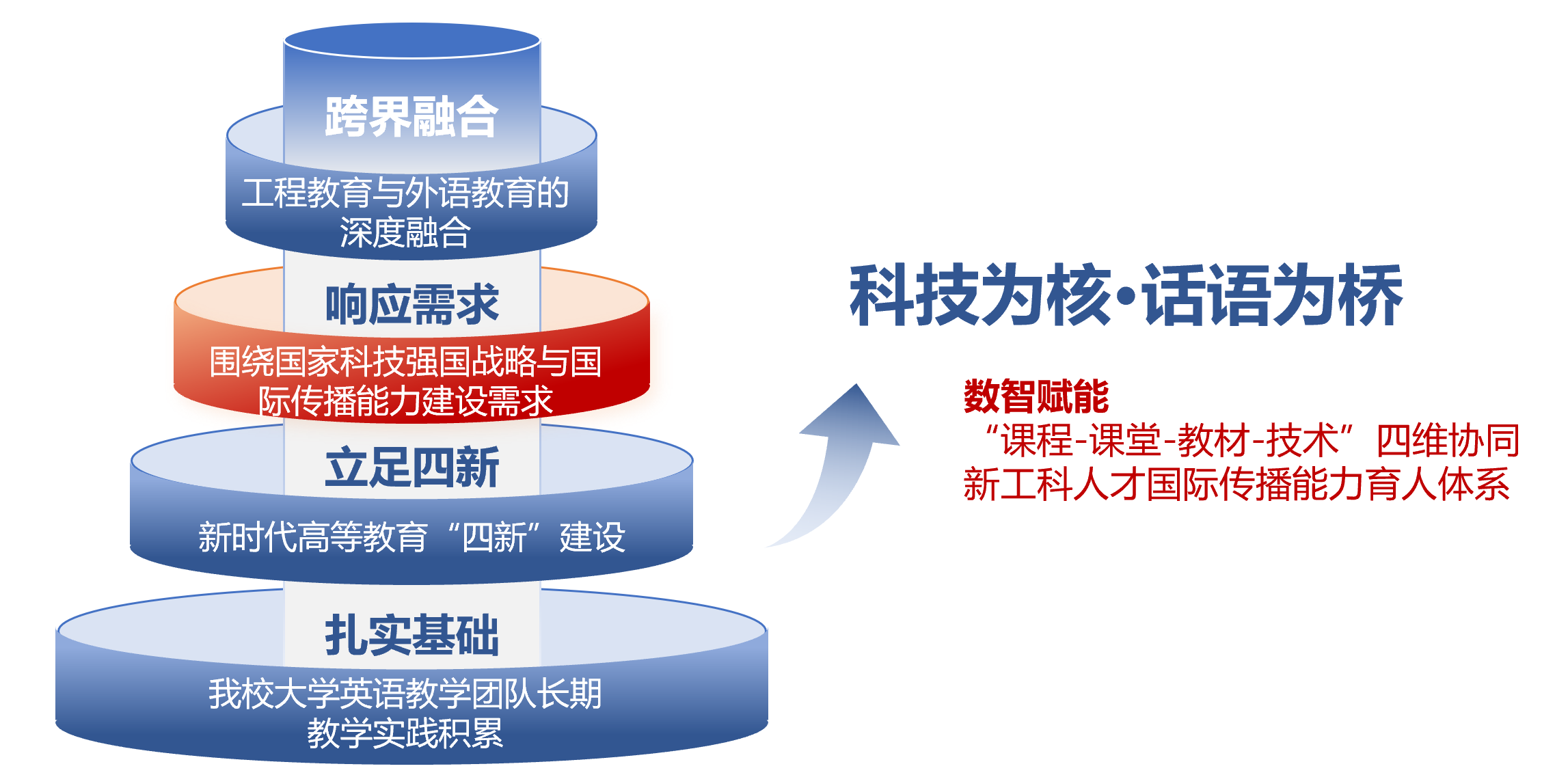 跨界融合

工程教育与外语教育的深度融合

响应需求

围绕国家科技强国战略与国际传播能力建设需求

立足四新

新时代高等教育“四新”建设

扎实基础

我校大学英语教学团队长期教学实践积累

科技为核·话语为桥

数智赋能

“课程-课堂-教材-技术”四维协同

新工科人才国际传播能力育人体系